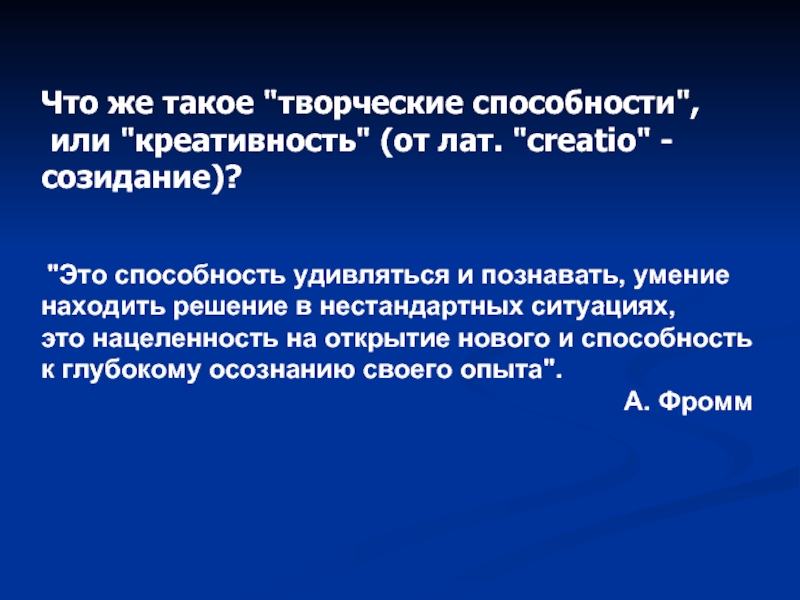 Что же такое "творческие способности", или "креативность" (от лат. "creatio" - созидание)?

"Это способность удивляться и познавать, умение находить решение в нестандартных ситуациях, это нацеленность на открытие нового и способность к глубокому осознанию своего опыта".

А. Фромм